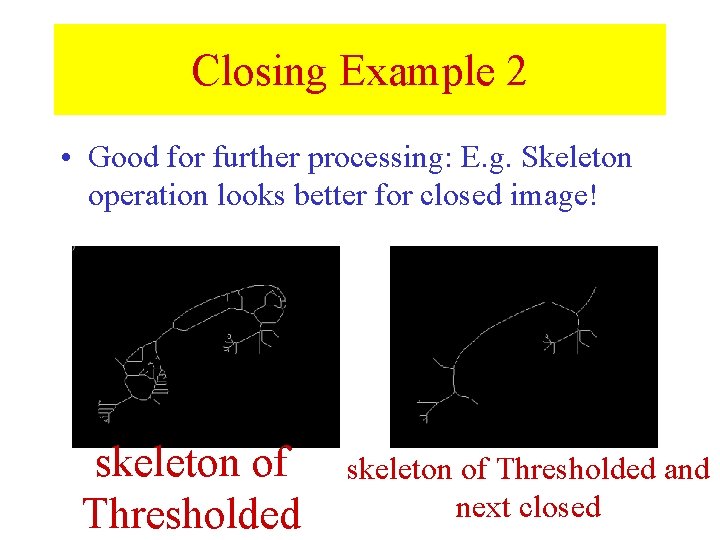 Closing Example 2

• Good for further processing: E.g. Skeleton operation looks better for closed image!

skeleton of Thresholded

skeleton of Thresholded and next closed